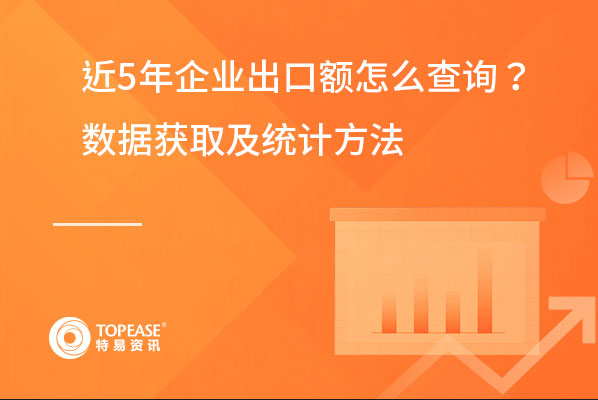 近5年企业出口额怎么查询？
数据获取及统计方法

TOPEASE®
特易资讯